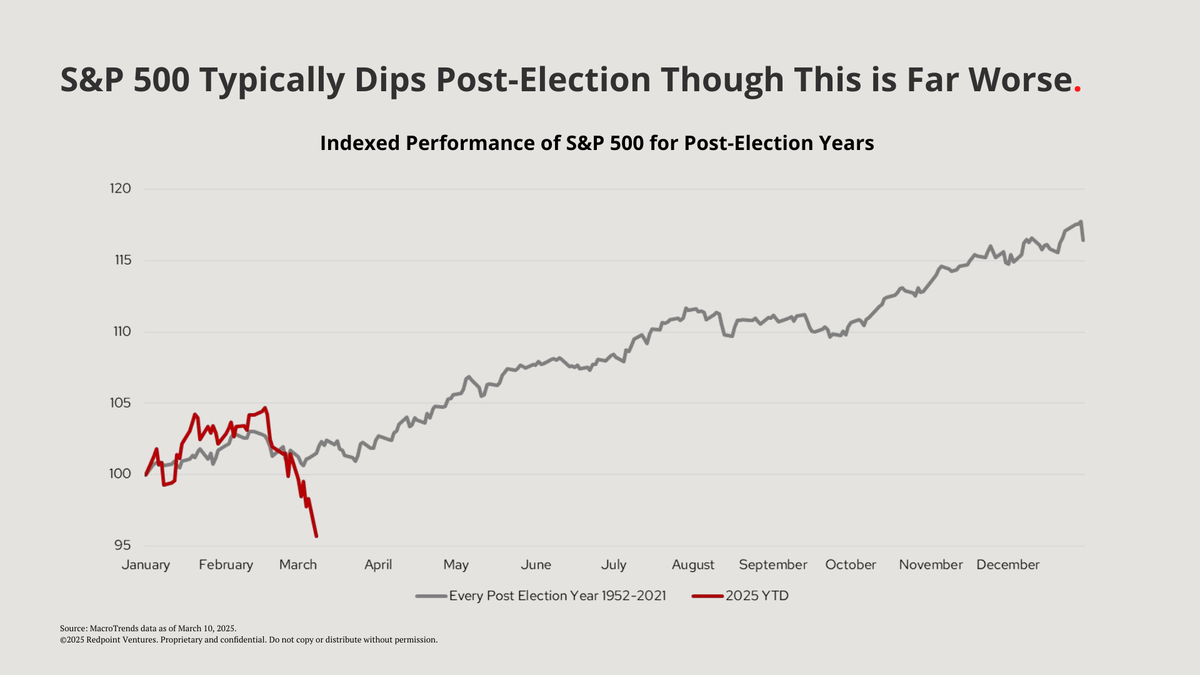 S&P 500 Typically Dips Post-Election Though This is Far Worse.

Indexed Performance of S&P 500 for Post-Election Years

120
115
110
105
100
95

January February March April May June July August September October November December

Every Post Election Year 1952-2021
2025 YTD

Source: MacroTrends data as of March 10, 2025.
©2025 Redpoint Ventures. Proprietary and confidential. Do not copy or distribute without permission.